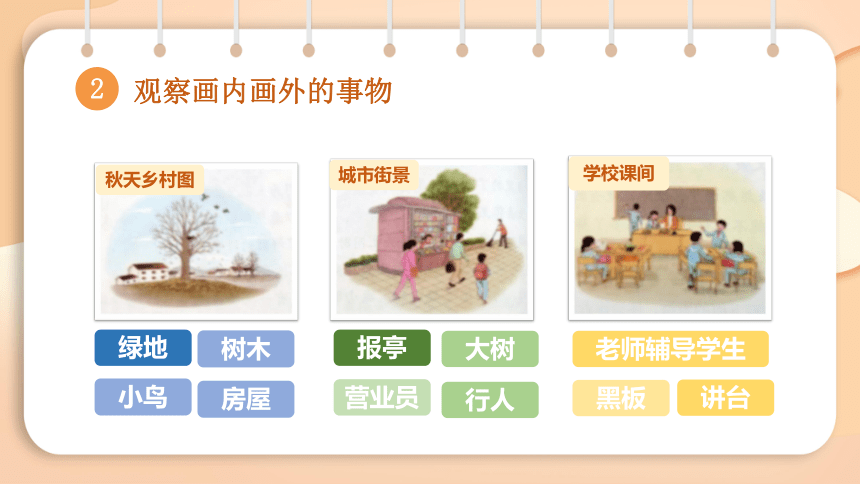 2 观察画内画外的事物

秋天乡村图

绿地 树木

小鸟 房屋

城市街景

报亭 大树

营业员 行人

学校课间

老师辅导学生

黑板 讲台